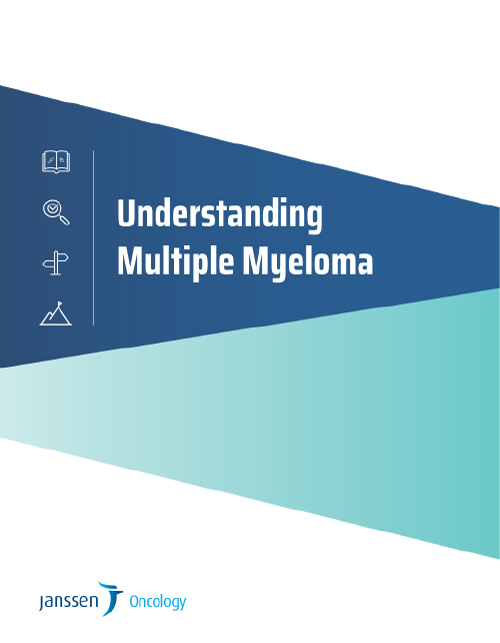 Understanding Multiple Myeloma

janssen Oncology